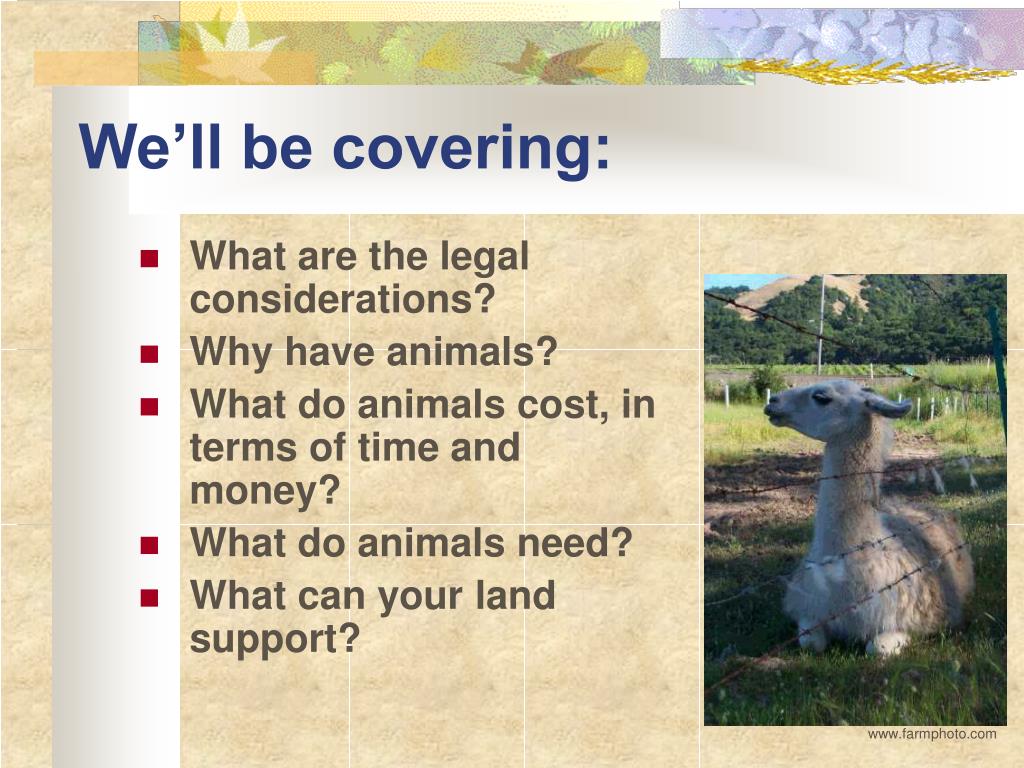 We’ll be covering:

- What are the legal considerations?
- Why have animals?
- What do animals cost, in terms of time and money?
- What do animals need?
- What can your land support?

www.farmphoto.com